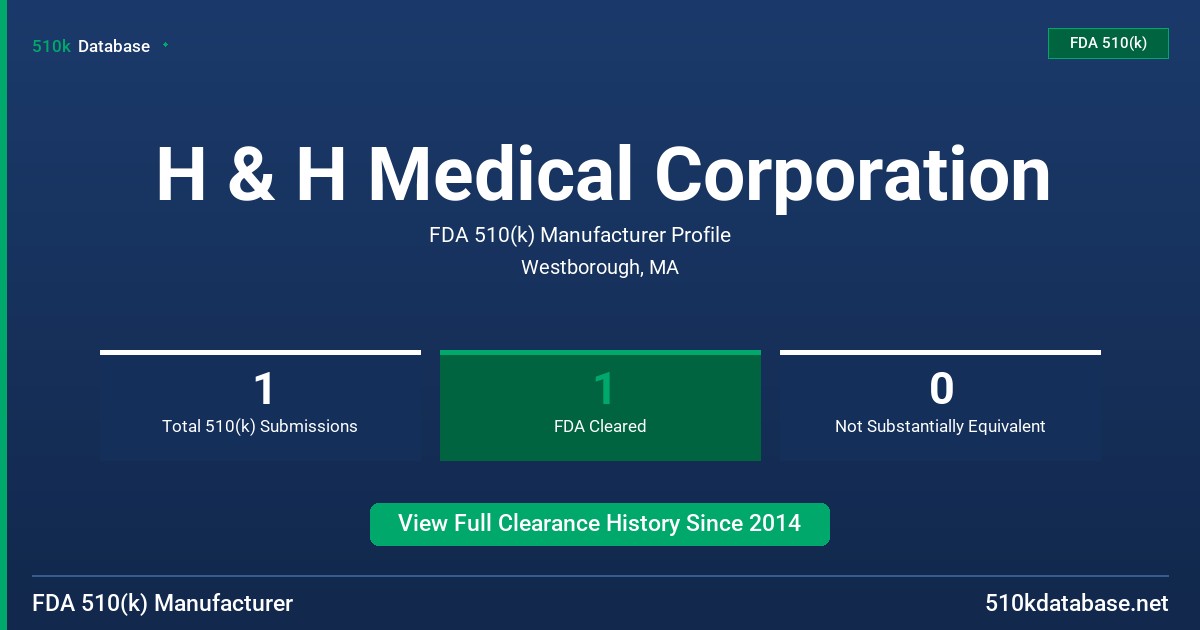 510k Database

FDA 510(k)

H & H Medical Corporation

FDA 510(k) Manufacturer Profile

Westborough, MA

1
Total 510(k) Submissions

1
FDA Cleared

0
Not Substantially Equivalent

View Full Clearance History Since 2014

FDA 510(k) Manufacturer

510kdatabase.net